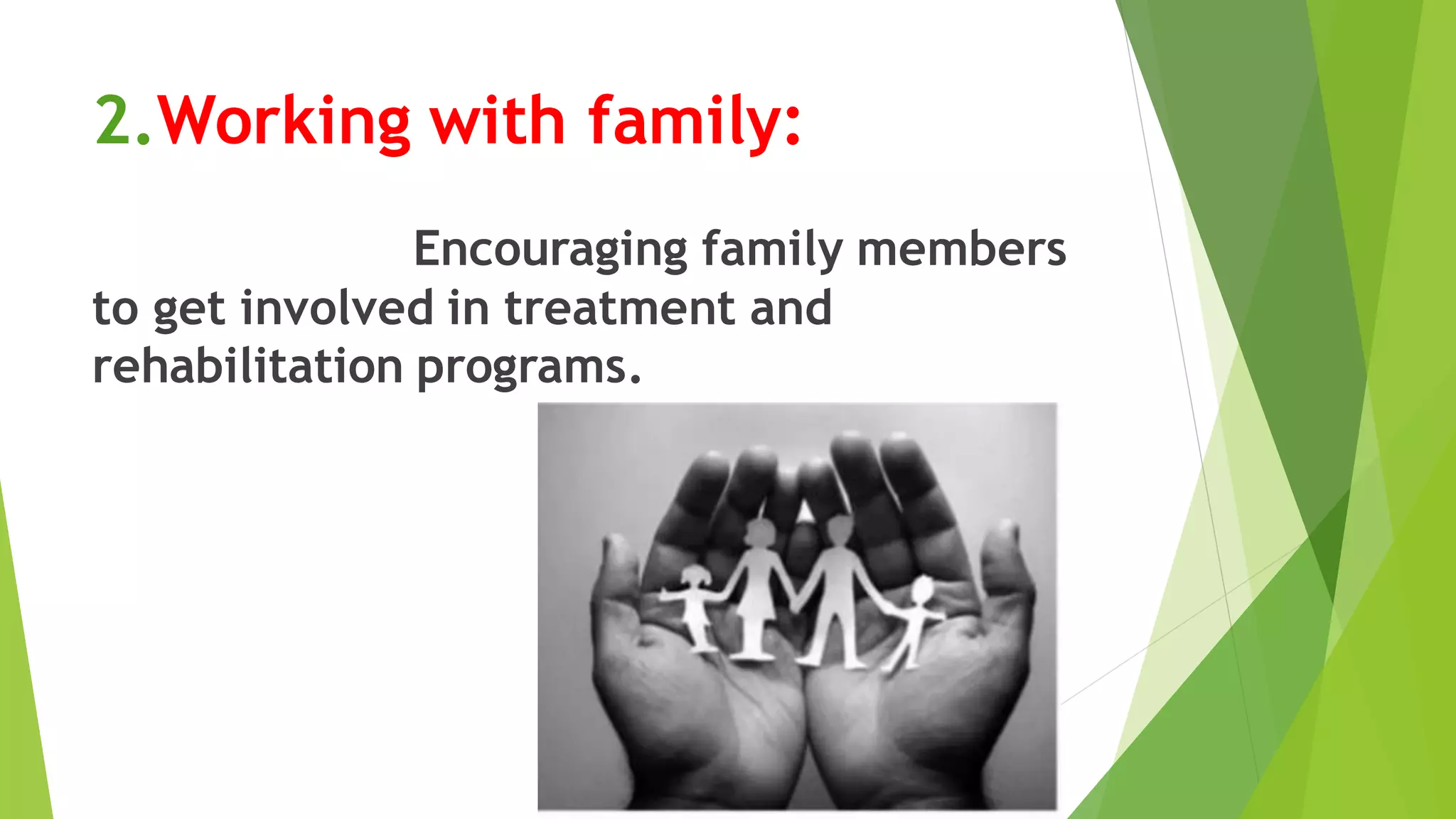 2.Working with family:

Encouraging family members to get involved in treatment and rehabilitation programs.